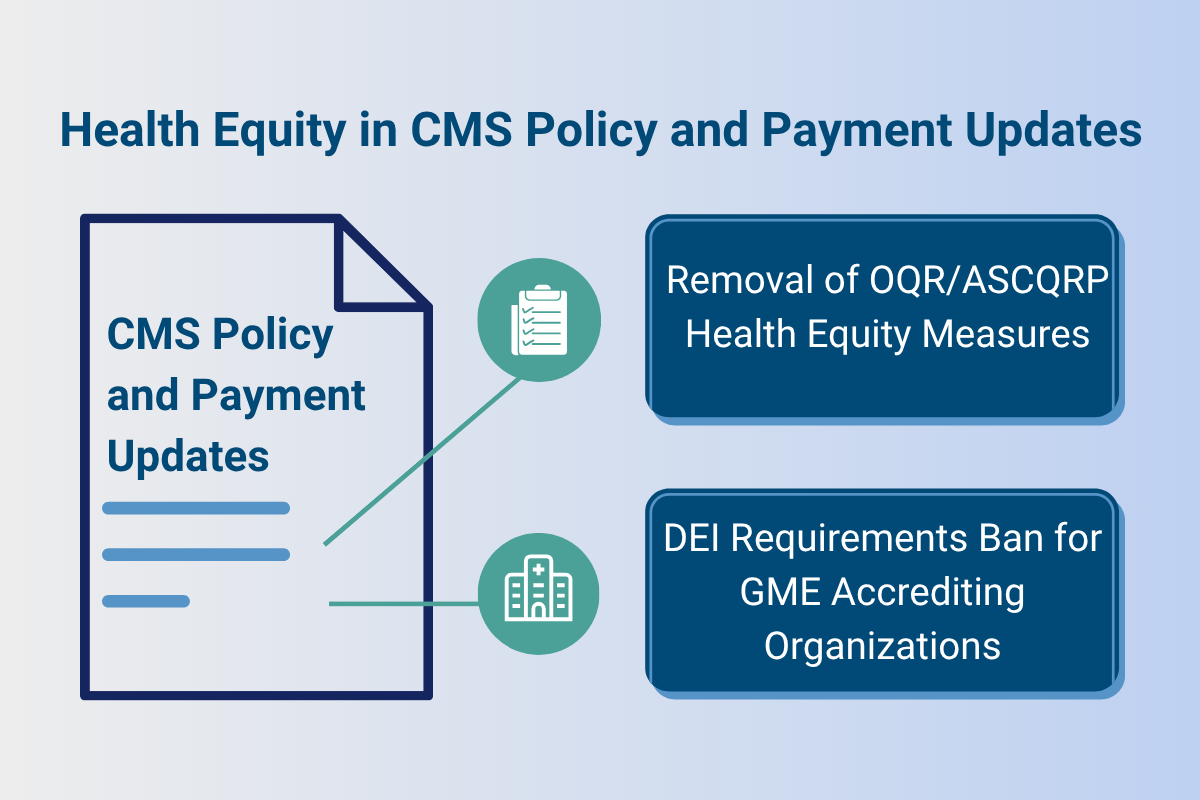 Health Equity in CMS Policy and Payment Updates

CMS Policy and Payment Updates

Removal of OQR/ASCQRP Health Equity Measures

DEI Requirements Ban for GME Accrediting Organizations